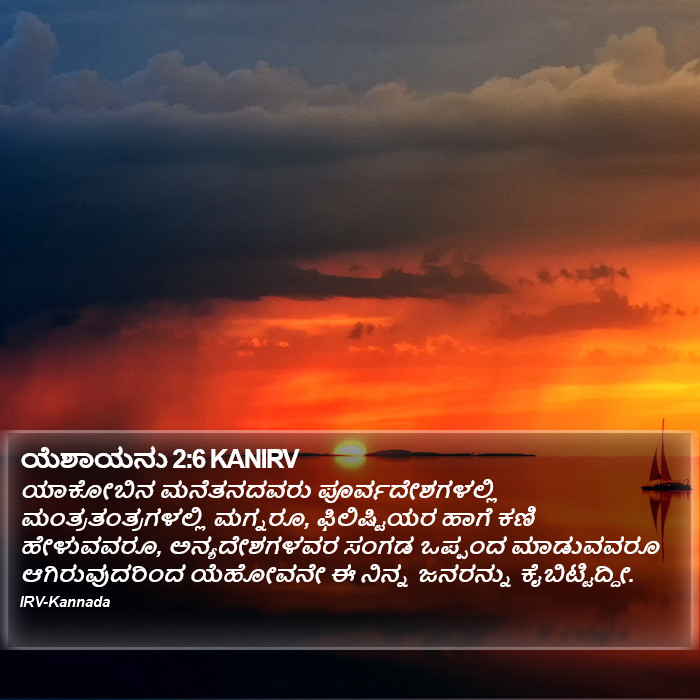 ಯೆಶಾಯನು 2:6 KANIRV

ಯಾಕೋಬಿನ ಮನೆತನದವರು ಪೂರ್ವದೇಶಗಳಲ್ಲಿ ಮಂತ್ರತಂತ್ರಗಳಲ್ಲಿ ಮಗ್ನರೂ, ಫಿಲಿಷ್ಟಿಯರ ಹಾಗೆ ಕಣಿ ಹೇಳುವವರೂ, ಅನ್ಯದೇಶಗಳವರ ಸಂಗಡ ಒಪ್ಪಂದ ಮಾಡುವವರೂ ಆಗಿರುವುದರಿಂದ ಯೆಹೋವನೇ ಈ ನಿನ್ನ ಜನರನ್ನು ಕೈಬಿಟ್ಟಿದ್ದೀ.

IRV-Kannada